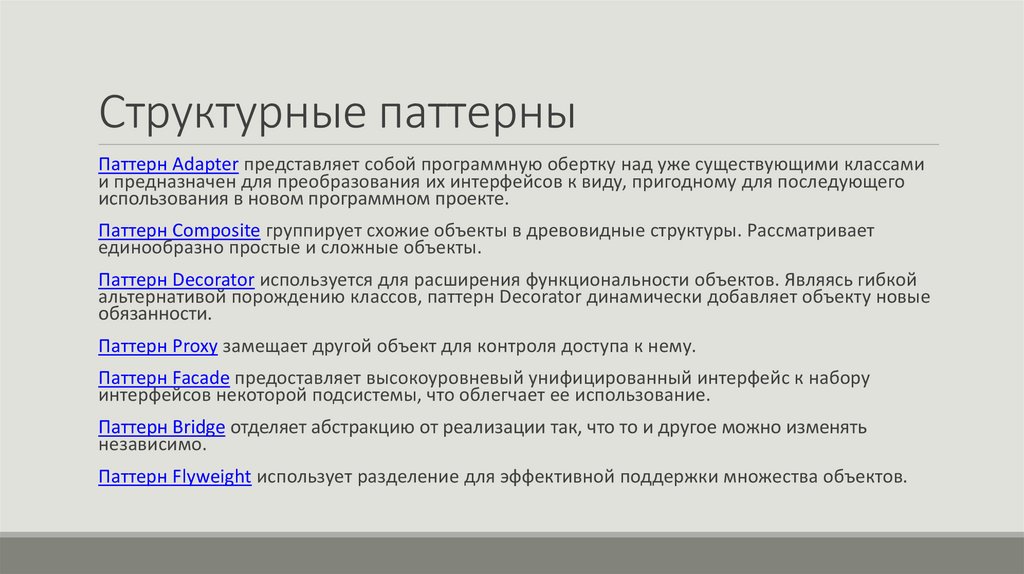 Структурные паттерны

Паттерн Adapter представляет собой программную обертку над уже существующими классами и предназначен для преобразования их интерфейсов к виду, пригодному для последующего использования в новом программном проекте.

Паттерн Composite группирует схожие объекты в древовидные структуры. Рассматривает единообразно простые и сложные объекты.

Паттерн Decorator используется для расширения функциональности объектов. Являясь гибкой альтернативой порождению классов, паттерн Decorator динамически добавляет объекту новые обязанности.

Паттерн Proxy замещает другой объект для контроля доступа к нему.

Паттерн Facade предоставляет высокоуровневый унифицированный интерфейс к набору интерфейсов некоторой подсистемы, что облегчает ее использование.

Паттерн Bridge отделяет абстракцию от реализации так, что то и другое можно изменять независимо.

Паттерн Flyweight использует разделение для эффективной поддержки множества объектов.